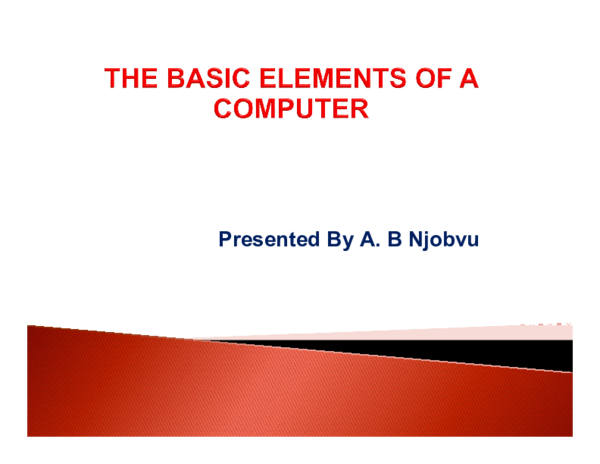 THE BASIC ELEMENTS OF A COMPUTER

Presented By A. B Njobvu